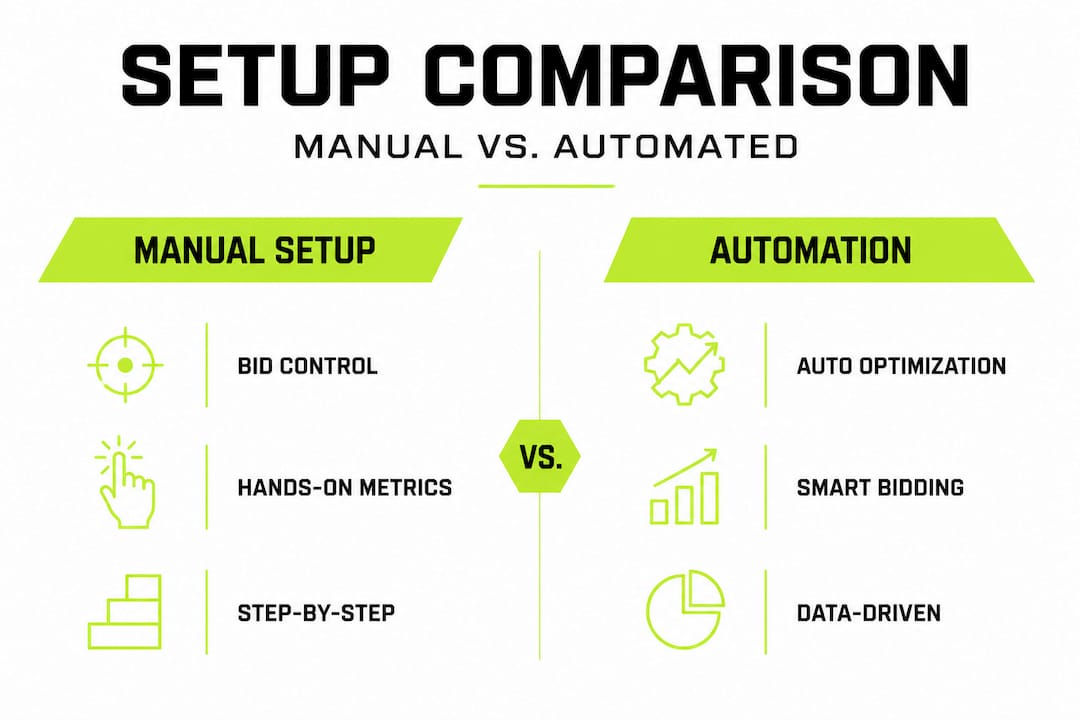 SETUP COMPARISON

MANUAL VS. AUTOMATED

MANUAL SETUP

BID CONTROL

HANDS-ON METRICS

STEP-BY-STEP

VS.

AUTOMATION

AUTO OPTIMIZATION

SMART BIDDING

DATA-DRIVEN